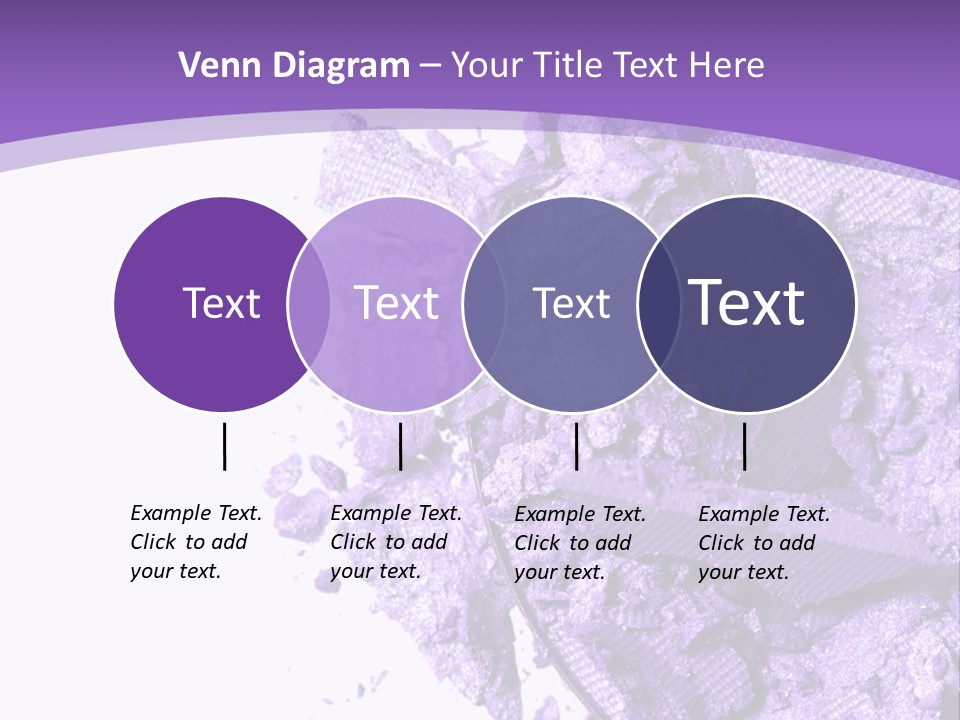 Venn Diagram – Your Title Text Here

Text

Text

Text

Text

Example Text. Click to add your text.

Example Text. Click to add your text.

Example Text. Click to add your text.

Example Text. Click to add your text.